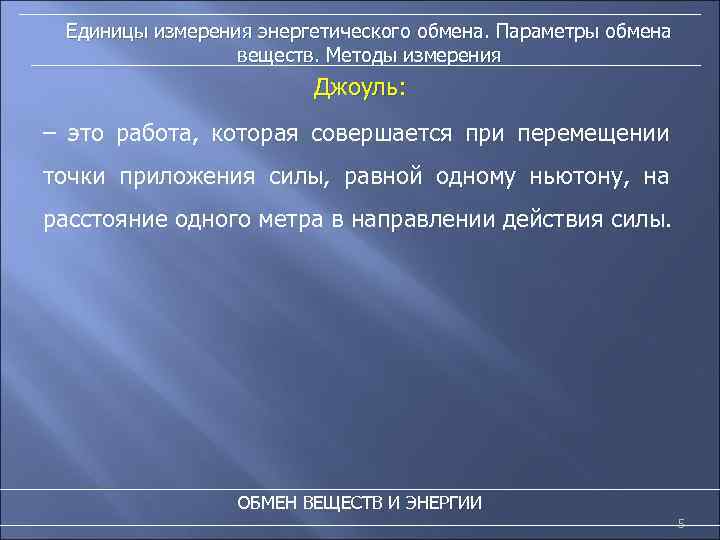 Единицы измерения энергетического обмена. Параметры обмена веществ. Методы измерения

Джоуль:

– это работа, которая совершается при перемещении точки приложения силы, равной одному ньютону, на расстояние одного метра в направлении действия силы.

ОБМЕН ВЕЩЕСТВ И ЭНЕРГИИ

5